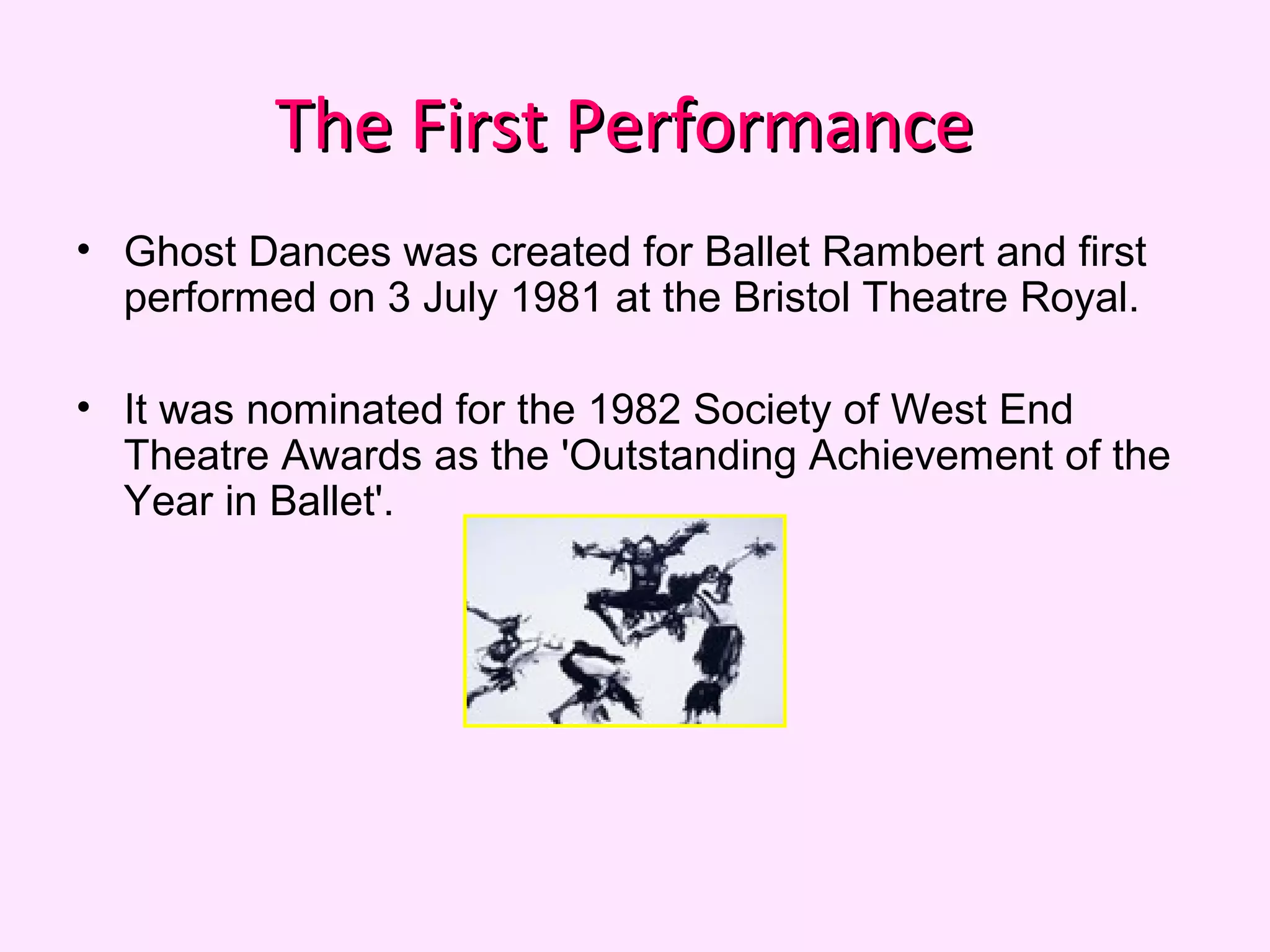 The First Performance

• Ghost Dances was created for Ballet Rambert and first performed on 3 July 1981 at the Bristol Theatre Royal.

• It was nominated for the 1982 Society of West End Theatre Awards as the 'Outstanding Achievement of the Year in Ballet'.